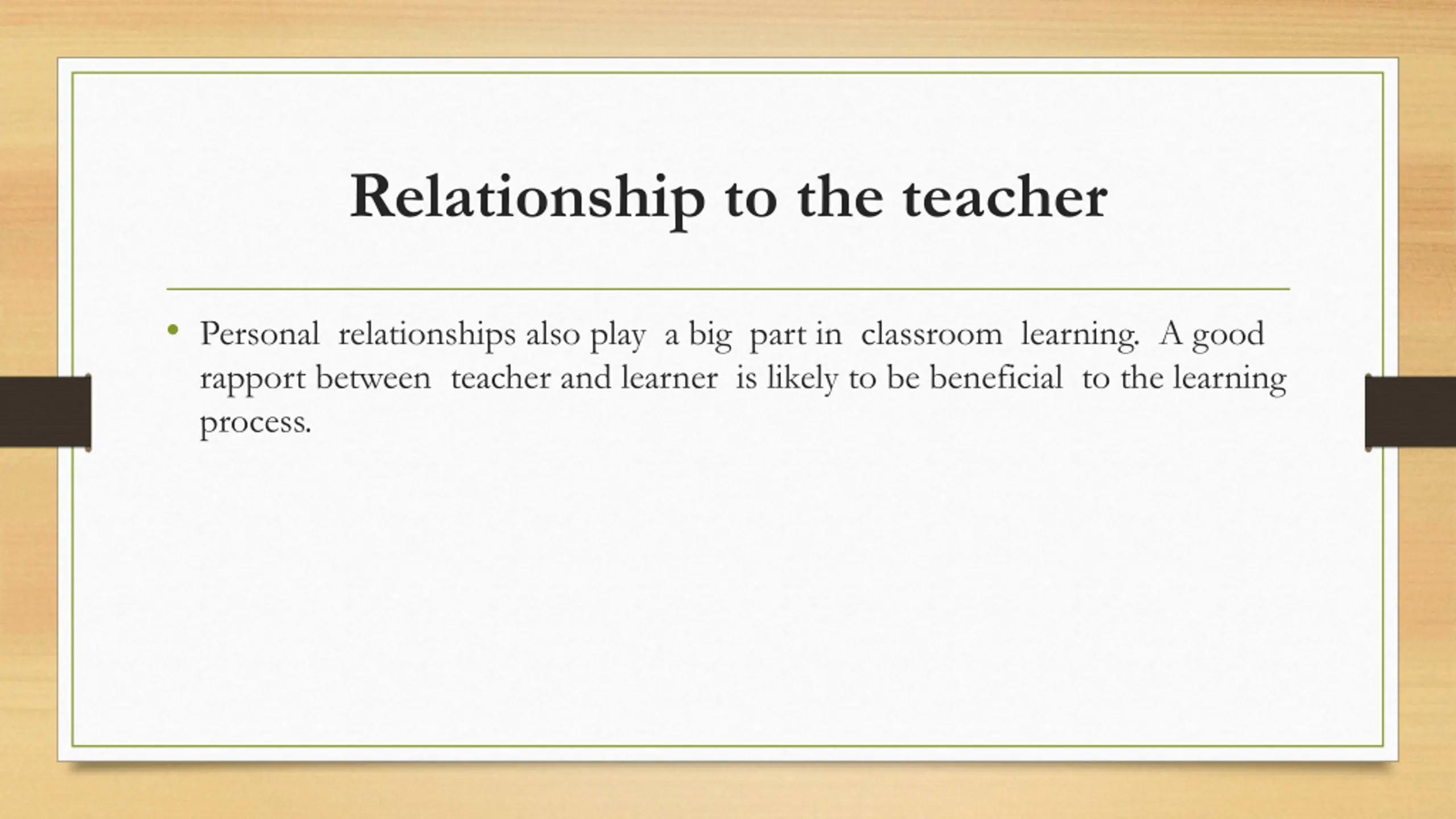 Relationship to the teacher

• Personal relationships also play a big part in classroom learning. A good rapport between teacher and learner is likely to be beneficial to the learning process.